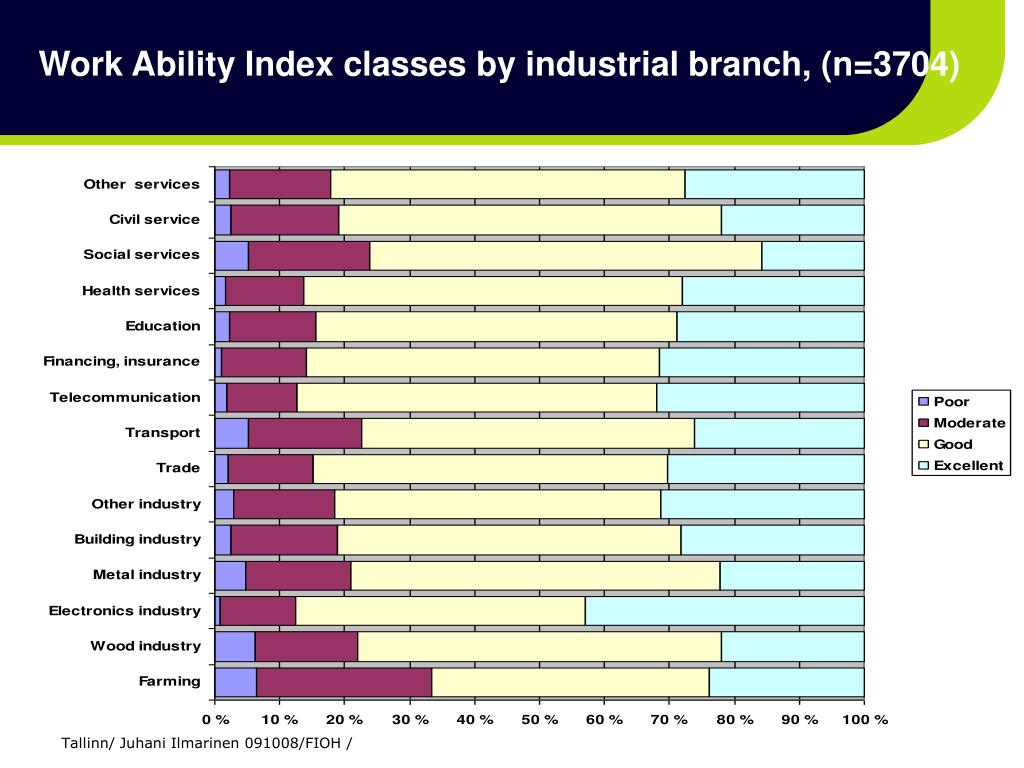 Work Ability Index classes by industrial branch, (n=3704)

Other services
Civil service
Social services
Health services
Education
Financing, insurance
Telecommunication
Transport
Trade
Other industry
Building industry
Metal industry
Electronics industry
Wood industry
Farming

0 % 10 % 20 % 30 % 40 % 50 % 60 % 70 % 80 % 90 % 100 %

Poor
Moderate
Good
Excellent

Tallinn/ Juhani Ilmarinen 091008/FIOH /